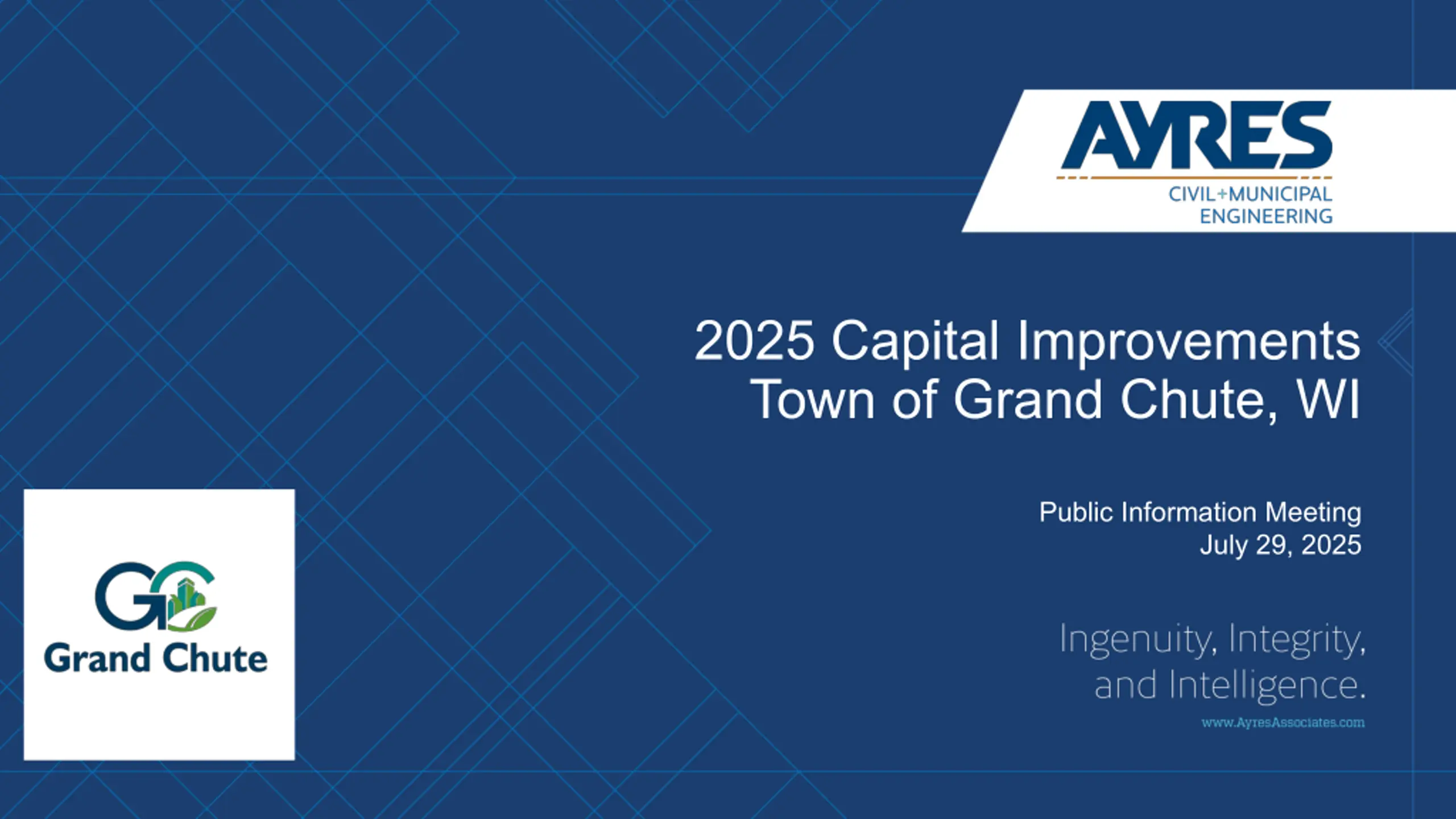 AYRES
CIVIL+MUNICIPAL ENGINEERING

2025 Capital Improvements
Town of Grand Chute, WI

Public Information Meeting
July 29, 2025

Ingenuity, Integrity, and Intelligence.

www.AyresAssociates.com

GC
Grand Chute